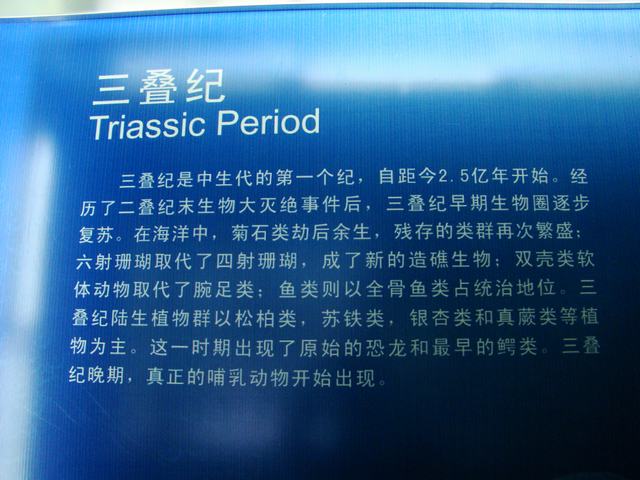 三叠纪
Triassic Period

三叠纪是中生代的第一个纪，自距今2.5亿年开始。经历了二叠纪末生物大灭绝事件后，三叠纪早期生物圈逐步复苏。在海洋中，菊石类劫后余生，残存的类群再次繁盛；六射珊瑚取代了四射珊瑚，成了新的造礁生物；双壳类软体动物取代了腕足类；鱼类则以全骨鱼类占统治地位。三叠纪陆生植物群以松柏类，苏铁类，银杏类和真蕨类等植物为主。这一时期出现了原始的恐龙和最早的鳄类。三叠纪晚期，真正的哺乳动物开始出现。